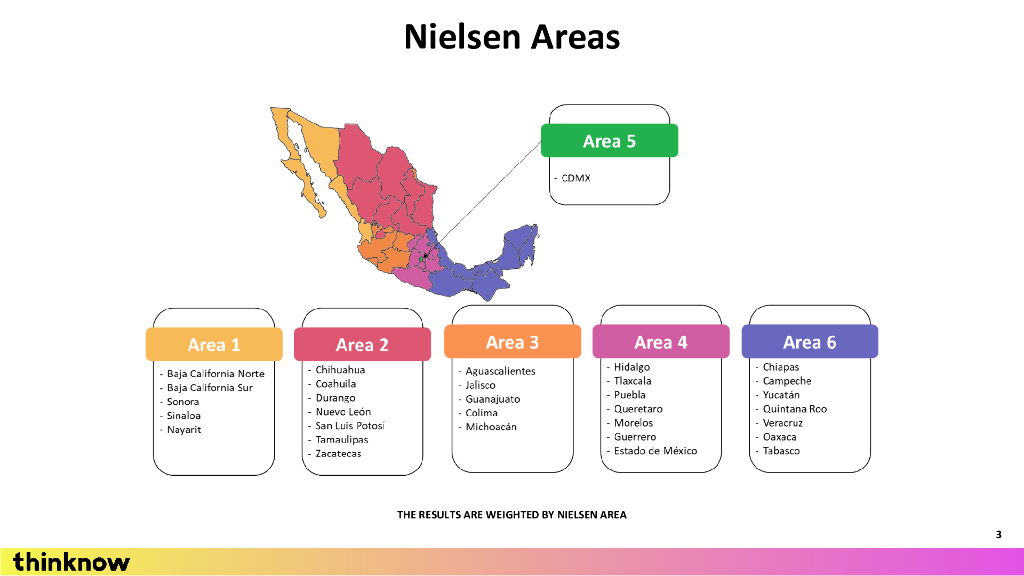 Nielsen Areas

Area 5

- CDMX

Area 1

- Baja California Norte
- Baja California Sur
- Sonora
- Sinaloa
- Nayarit

Area 2

- Chihuahua
- Coahuila
- Durango
- Nuevo León
- San Luis Potosí
- Tamaulipas
- Zacatecas

Area 3

- Aguascalientes
- Jalisco
- Guanajuato
- Colima
- Michoacán

Area 4

- Hidalgo
- Tlaxcala
- Puebla
- Queretaro
- Morelos
- Guerrero
- Estado de México

Area 6

- Chiapas
- Campeche
- Yucatán
- Quintana Roo
- Veracruz
- Oaxaca
- Tabasco

THE RESULTS ARE WEIGHTED BY NIELSEN AREA

3

thinknow